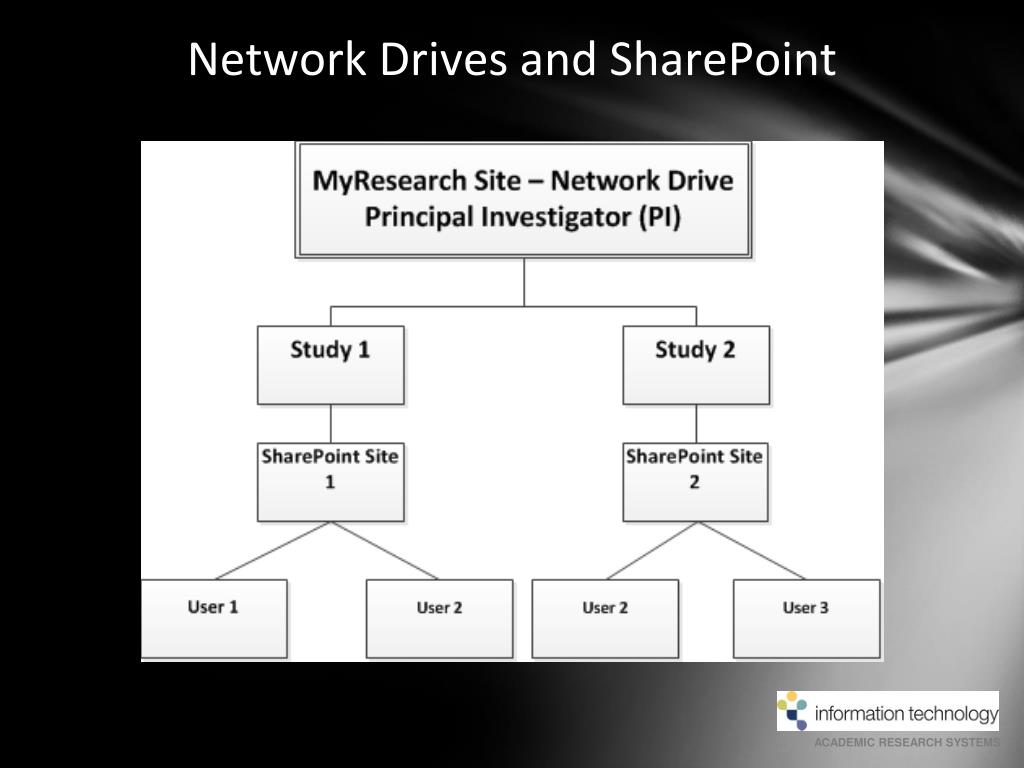 Network Drives and SharePoint

MyResearch Site – Network Drive
Principal Investigator (PI)

Study 1

Study 2

SharePoint Site 1

SharePoint Site 2

User 1

User 2

User 2

User 3

information technology
ACADEMIC RESEARCH SYSTEMS